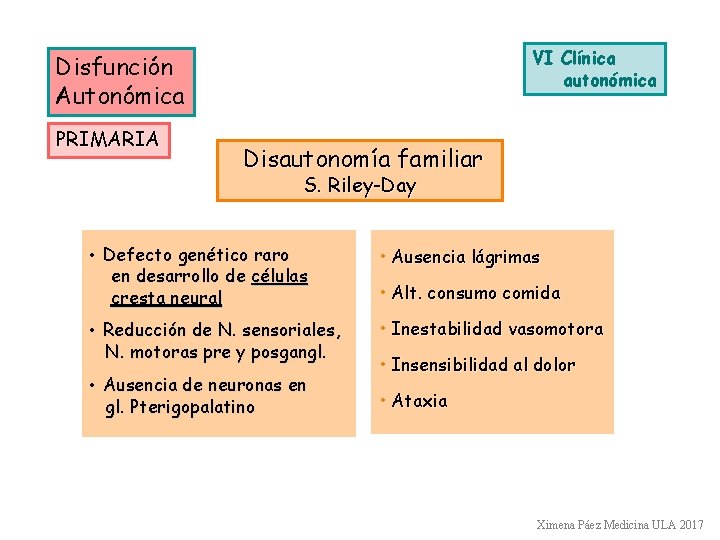 Disfunción Autonómica

VI Clínica autonómica

PRIMARIA

Disautonomía familiar
S. Riley-Day

• Defecto genético raro en desarrollo de células cresta neural

• Reducción de N. sensoriales, N. motoras pre y posgangl.

• Ausencia de neuronas en gl. Pterigopalatino

• Ausencia lágrimas

• Alt. consumo comida

• Inestabilidad vasomotora

• Insensibilidad al dolor

• Ataxia

Ximena Páez Medicina ULA 2017